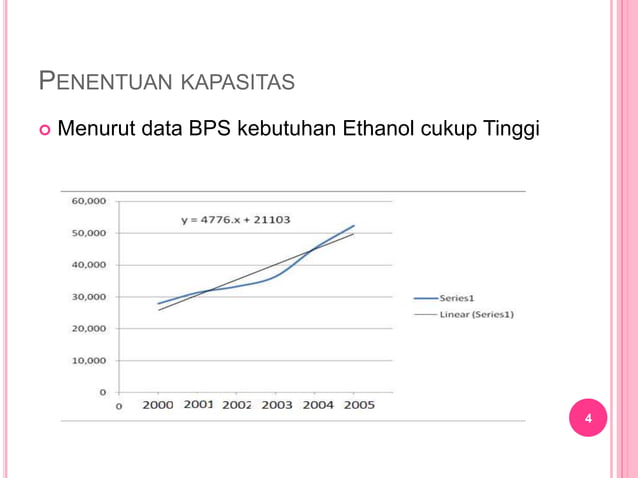 PENENTUAN KAPASITAS

Menurut data BPS kebutuhan Ethanol cukup Tinggi

60,000
50,000
40,000
30,000
20,000
10,000
0

y = 4776.x + 21103

0 2000 2001 2002 2003 2004 2005

Series1
Linear (Series1)

4